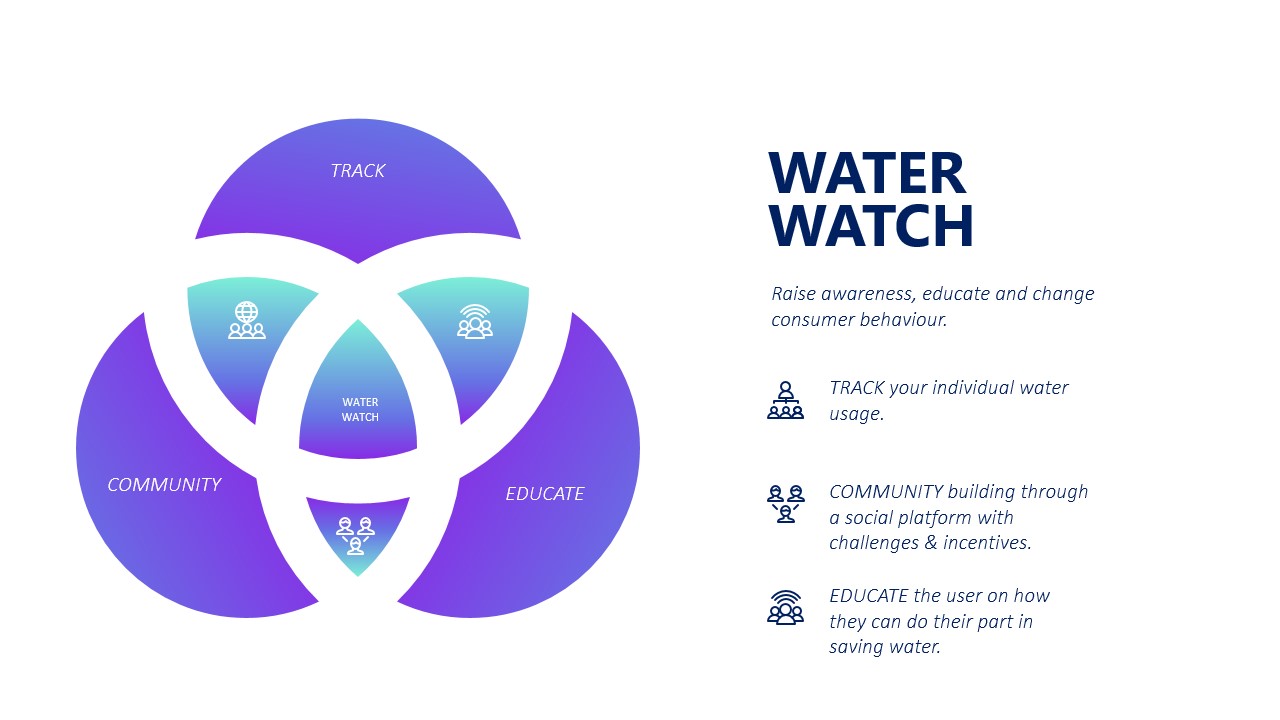 TRACK

WATER WATCH

COMMUNITY

EDUCATE

WATER WATCH

Raise awareness, educate and change consumer behaviour.

TRACK your individual water usage.

COMMUNITY building through a social platform with challenges & incentives.

EDUCATE the user on how they can do their part in saving water.